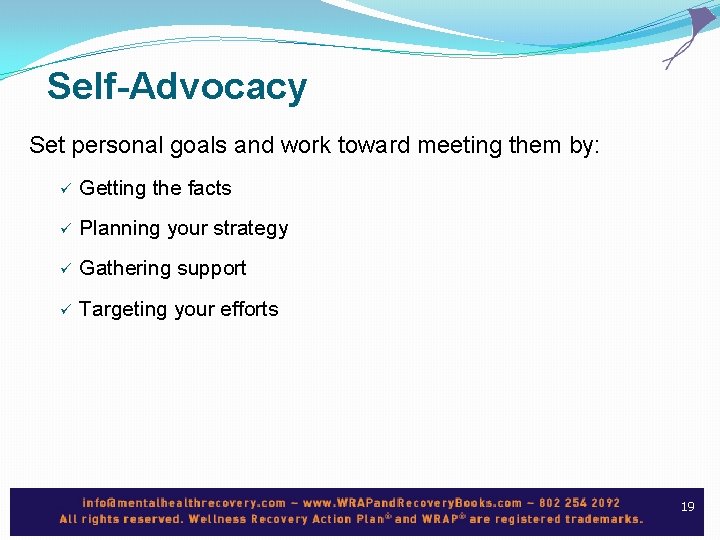 Self-Advocacy

Set personal goals and work toward meeting them by:

✓ Getting the facts

✓ Planning your strategy

✓ Gathering support

✓ Targeting your efforts

info@mentalhealthrecovery.com – www.WRAPandRecoveryBooks.com – 802 254 2092
All rights reserved. Wellness Recovery Action Plan® and WRAP® are registered trademarks.

19